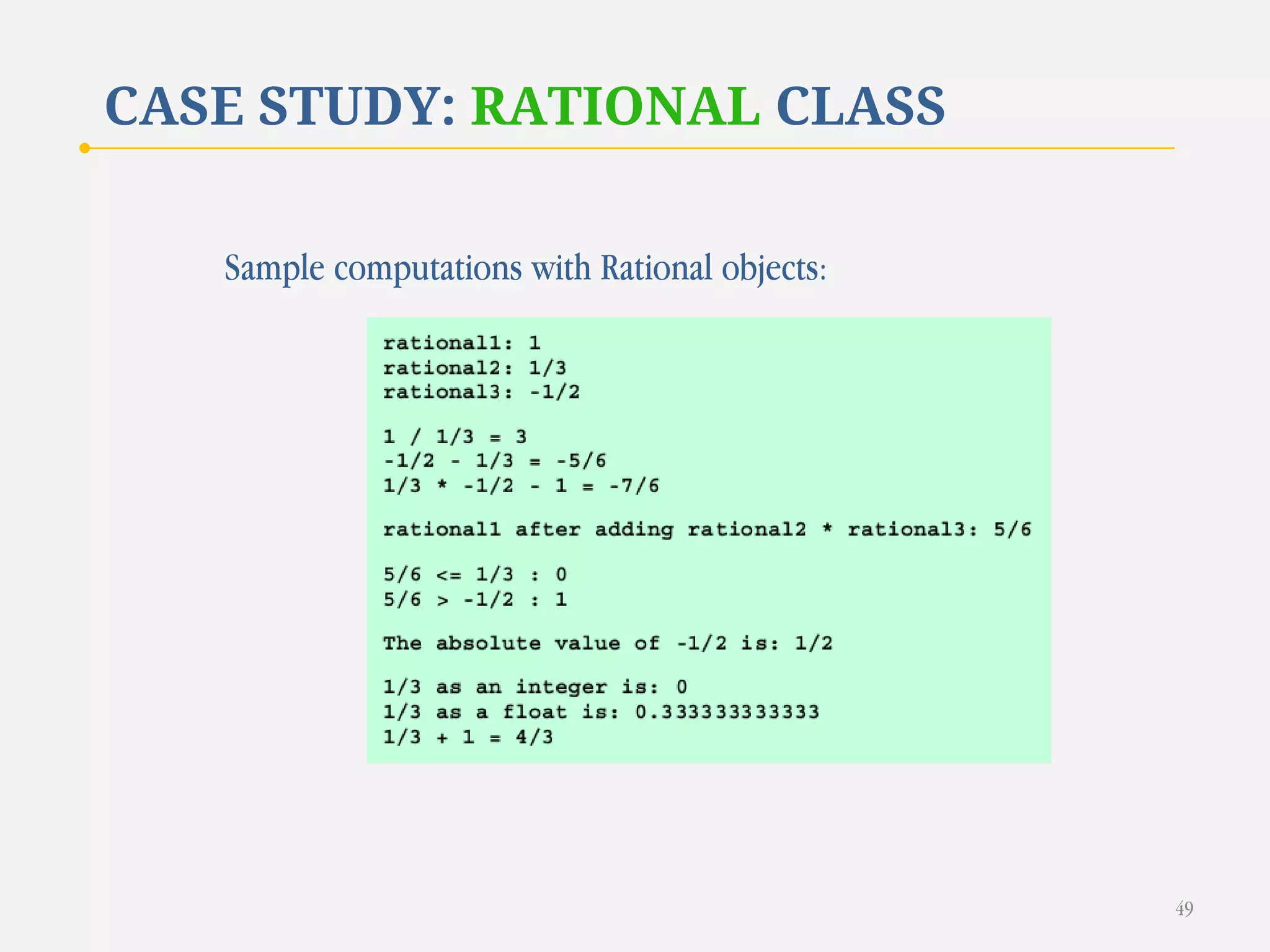 CASE STUDY: RATIONAL CLASS

Sample computations with Rational objects:

rational1: 1
rational2: 1/3
rational3: -1/2

1 / 1/3 = 3
-1/2 - 1/3 = -5/6
1/3 * -1/2 - 1 = -7/6

rational1 after adding rational2 * rational3: 5/6

5/6 <= 1/3 : 0
5/6 > -1/2 : 1

The absolute value of -1/2 is: 1/2

1/3 as an integer is: 0
1/3 as a float is: 0.333333333333
1/3 + 1 = 4/3

49